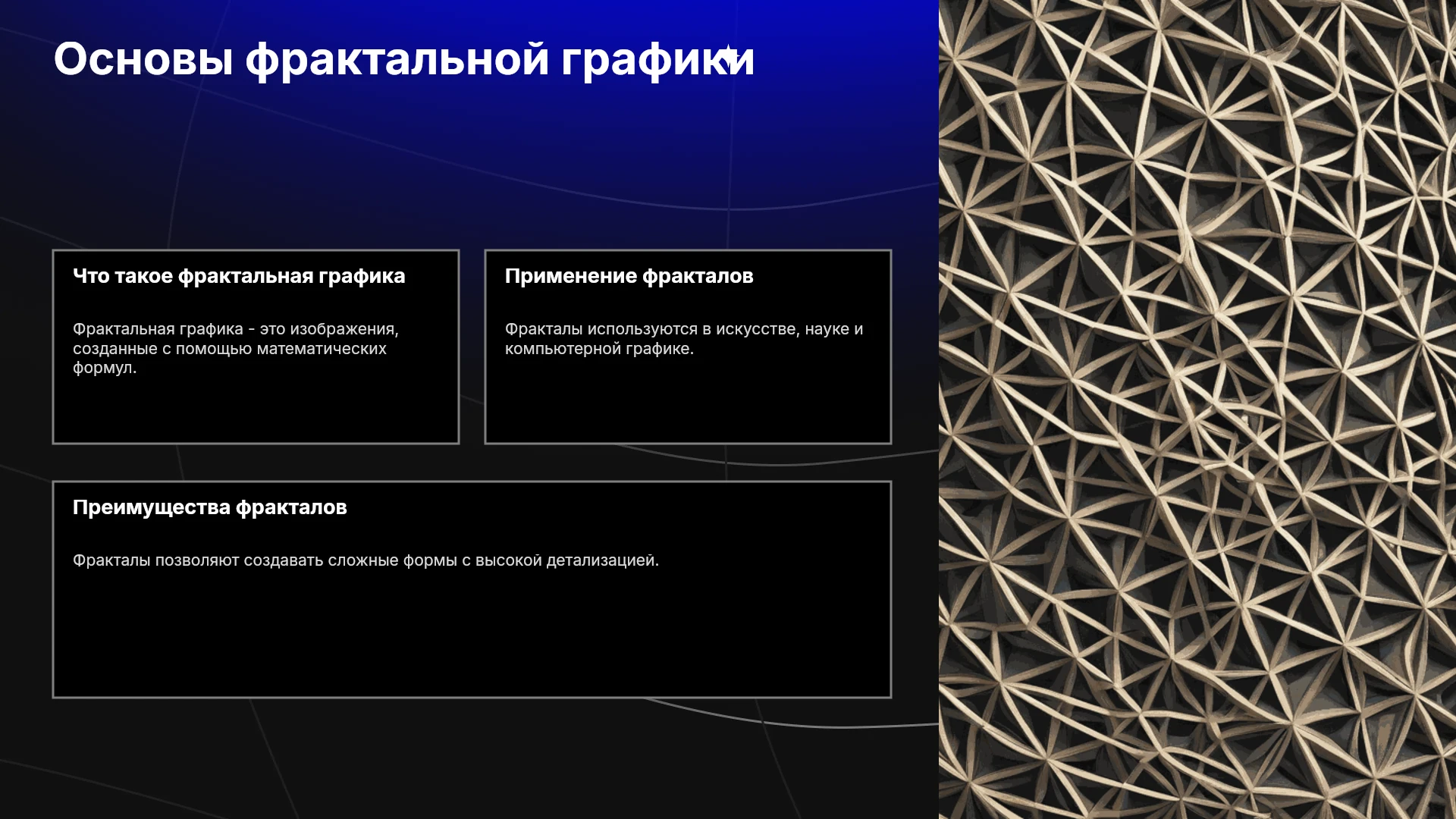 Основы фрактальной графики

Что такое фрактальная графика

Фрактальная графика - это изображения, созданные с помощью математических формул.

Применение фракталов

Фракталы используются в искусстве, науке и компьютерной графике.

Преимущества фракталов

Фракталы позволяют создавать сложные формы с высокой детализацией.